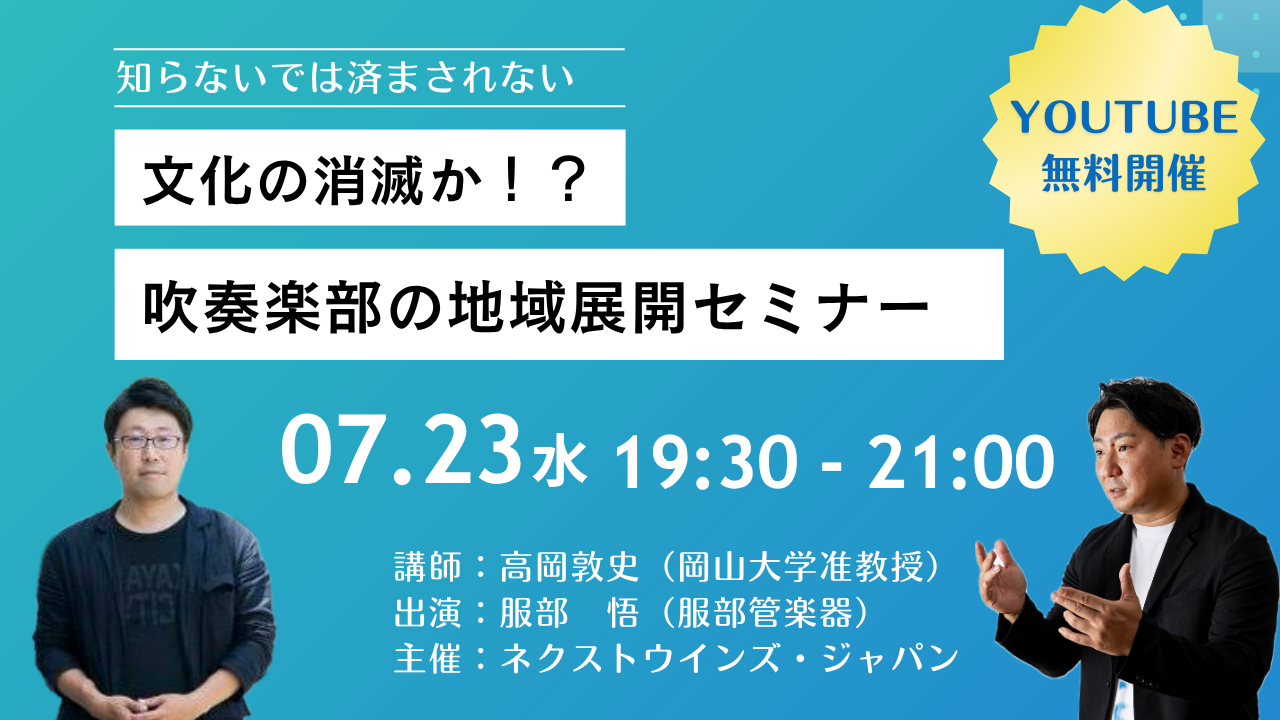 知らないでは済まされない

文化の消滅か！？

吹奏楽部の地域展開セミナー

YOUTUBE
無料開催

07.23水 19:30 - 21:00

講師：高岡敦史（岡山大学准教授）
出演：服部　悟（服部管楽器）
主催：ネクストウインズ・ジャパン